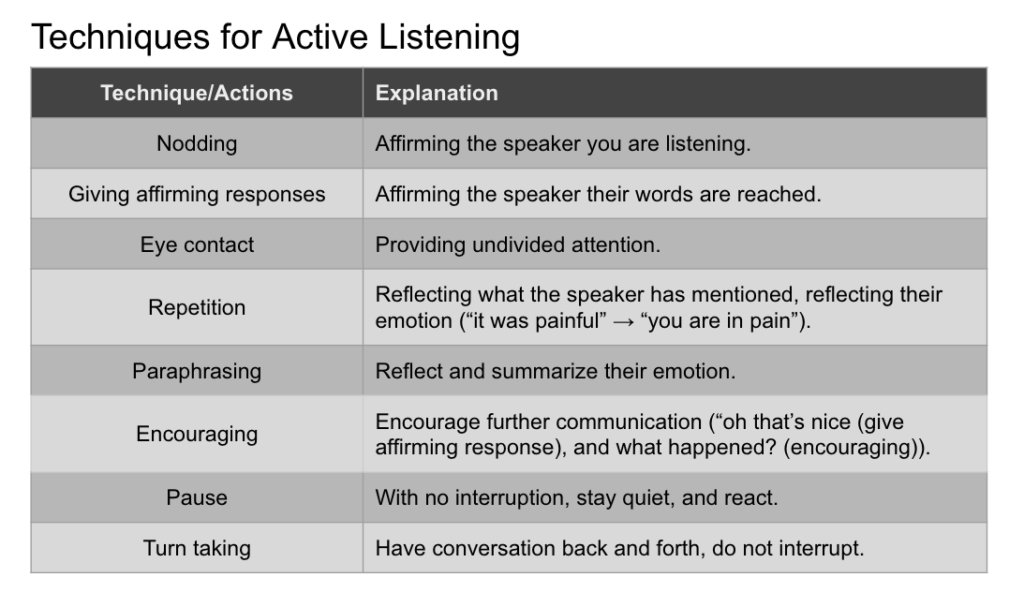 Techniques for Active Listening

| Technique/Actions | Explanation |
|---|---|
| Nodding | Affirming the speaker you are listening. |
| Giving affirming responses | Affirming the speaker their words are reached. |
| Eye contact | Providing undivided attention. |
| Repetition | Reflecting what the speaker has mentioned, reflecting their emotion (“it was painful” → “you are in pain”). |
| Paraphrasing | Reflect and summarize their emotion. |
| Encouraging | Encourage further communication (“oh that’s nice (give affirming response), and what happened? (encouraging)). |
| Pause | With no interruption, stay quiet, and react. |
| Turn taking | Have conversation back and forth, do not interrupt. |